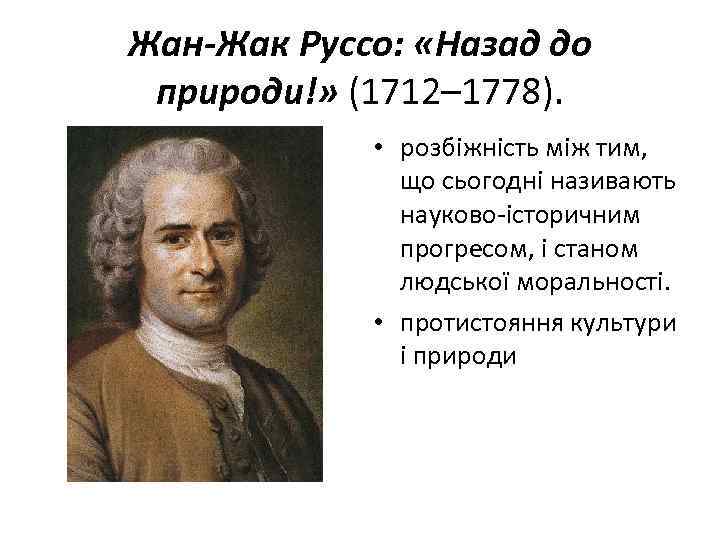 Жан-Жак Руссо: «Назад до природи!» (1712–1778).

• розбіжність між тим, що сьогодні називають науково-історичним прогресом, і станом людської моральності.

• протистояння культури і природи